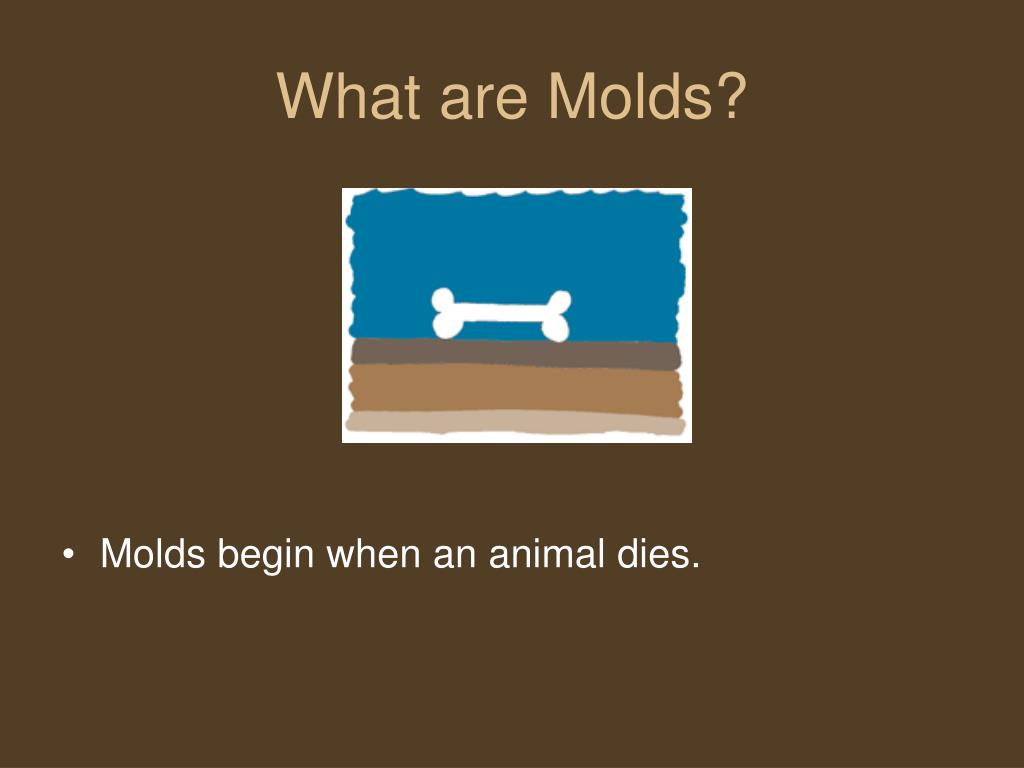 What are Molds?

• Molds begin when an animal dies.